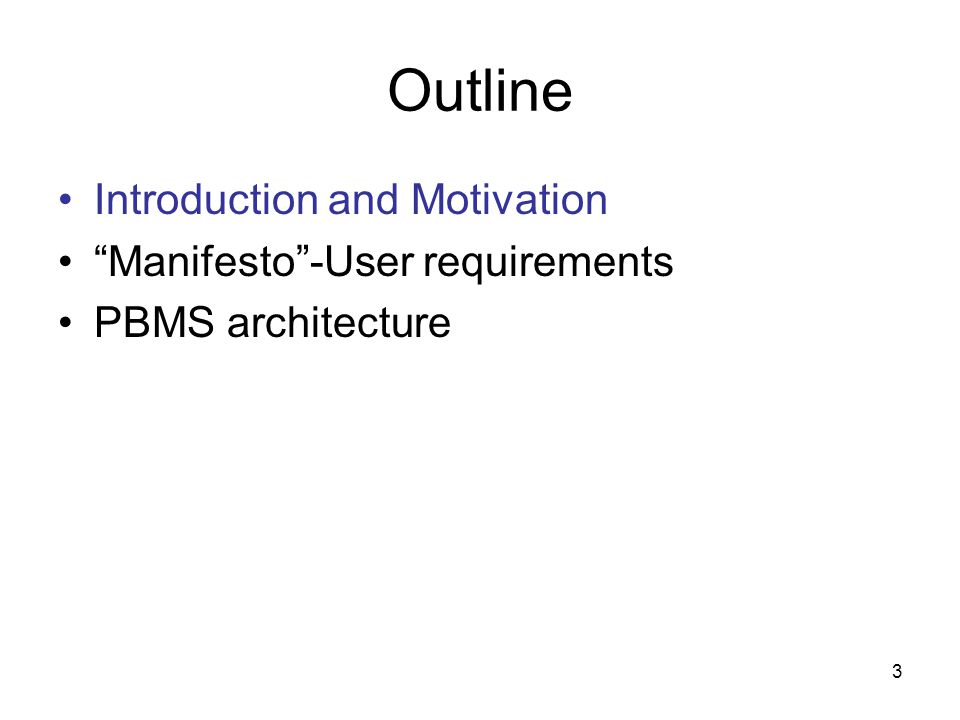 Outline

• Introduction and Motivation
• “Manifesto”-User requirements
• PBMS architecture

3